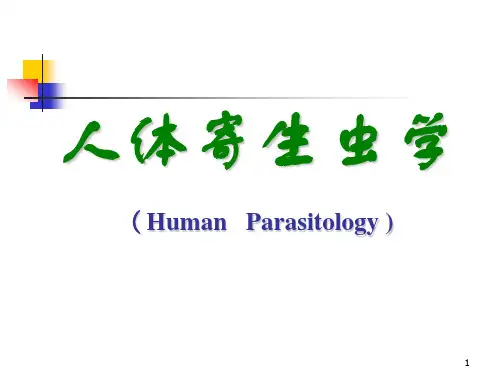 人体寄生虫学

（Human Parasitology）

1